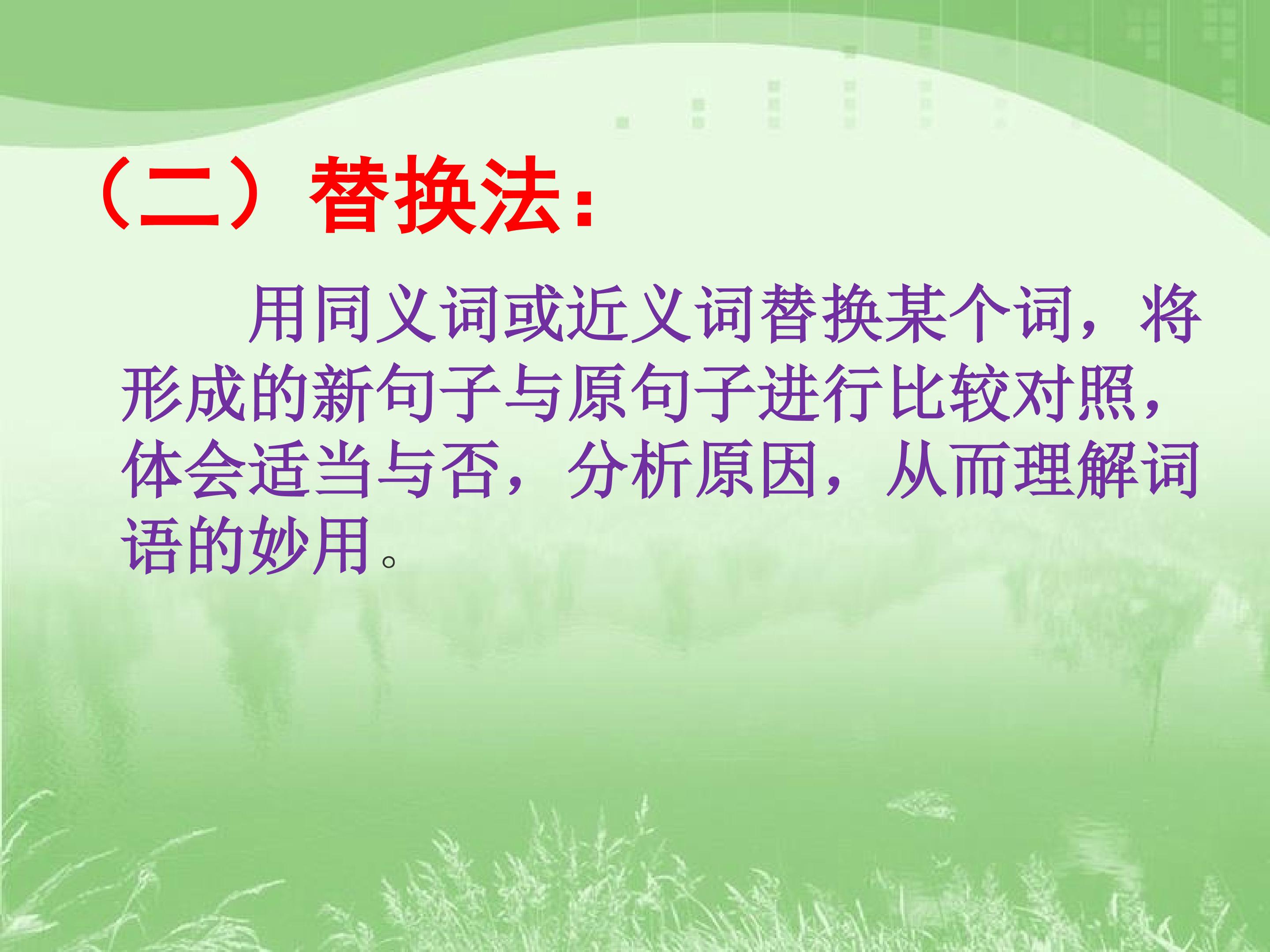 （二）替换法：

用同义词或近义词替换某个词，将形成的新句子与原句子进行比较对照，体会适当与否，分析原因，从而理解词语的妙用。